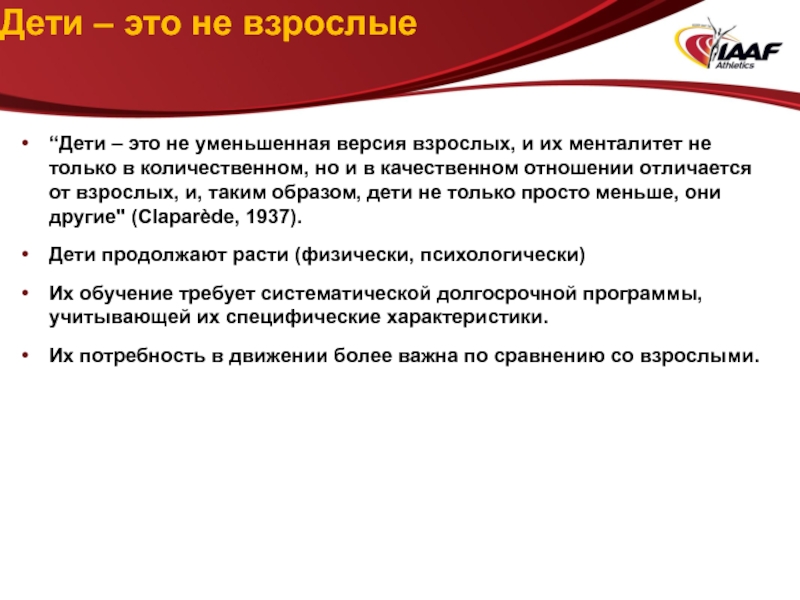 Дети – это не взрослые

IAAF
Athletics

• “Дети – это не уменьшенная версия взрослых, и их менталитет не только в количественном, но и в качественном отношении отличается от взрослых, и, таким образом, дети не только просто меньше, они другие" (Claparède, 1937).

• Дети продолжают расти (физически, психологически)

• Их обучение требует систематической долгосрочной программы, учитывающей их специфические характеристики.

• Их потребность в движении более важна по сравнению со взрослыми.